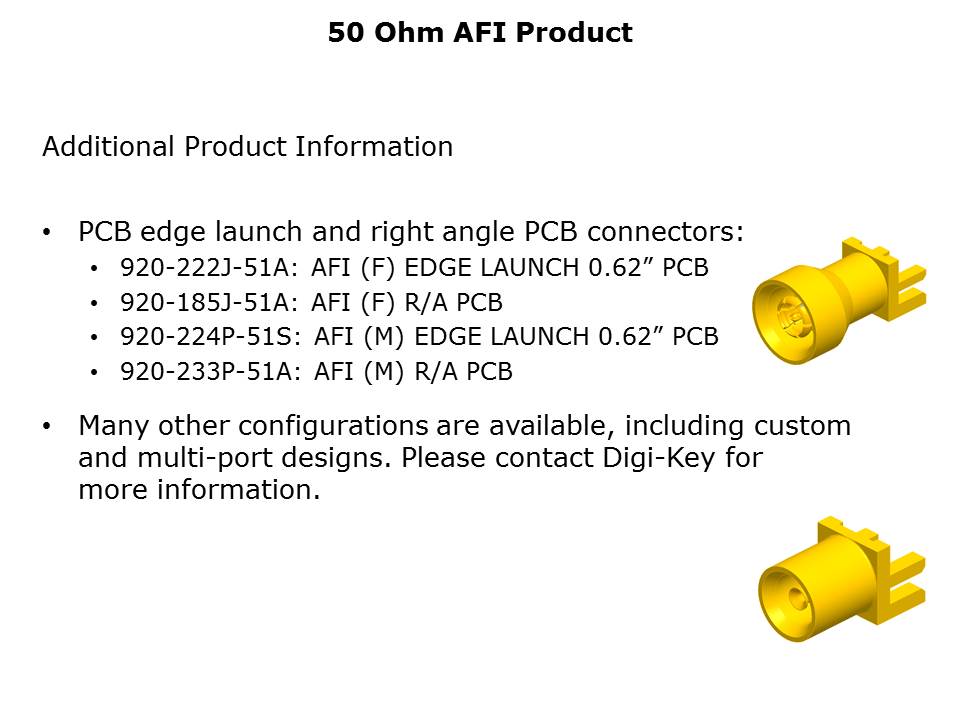 50 Ohm AFI Product

Additional Product Information

• PCB edge launch and right angle PCB connectors:
  • 920-222J-51A: AFI (F) EDGE LAUNCH 0.62” PCB
  • 920-185J-51A: AFI (F) R/A PCB
  • 920-224P-51S: AFI (M) EDGE LAUNCH 0.62” PCB
  • 920-233P-51A: AFI (M) R/A PCB

• Many other configurations are available, including custom and multi-port designs. Please contact Digi-Key for more information.